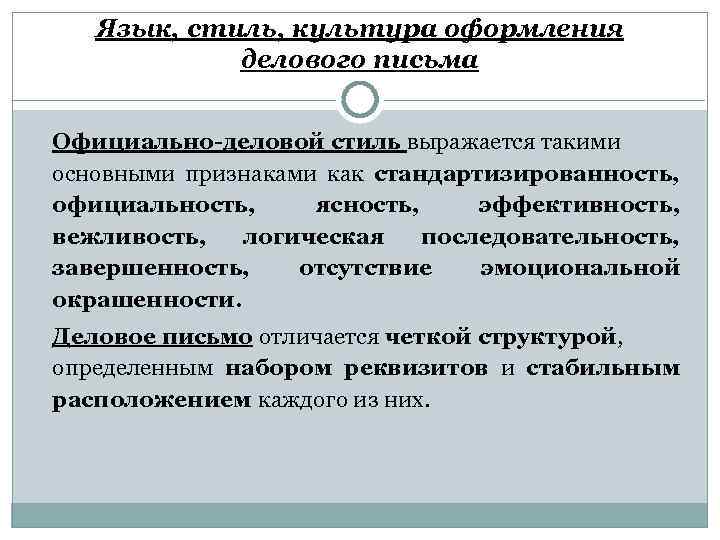 Язык, стиль, культура оформления делового письма

Официально-деловой стиль выражается такими основными признаками как стандартизированность, официальность, ясность, эффективность, вежливость, логическая последовательность, завершенность, отсутствие эмоциональной окрашенности.

Деловое письмо отличается четкой структурой, определенным набором реквизитов и стабильным расположением каждого из них.